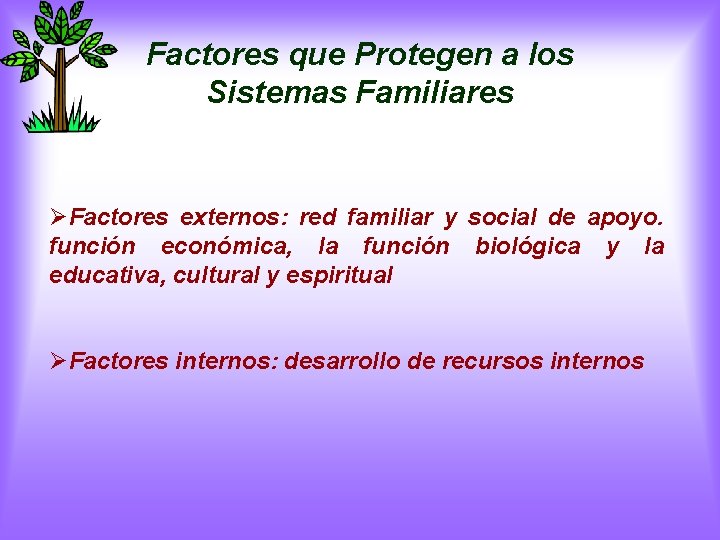 Factores que Protegen a los Sistemas Familiares

➢Factores externos: red familiar y social de apoyo. función económica, la función biológica y la educativa, cultural y espiritual

➢Factores internos: desarrollo de recursos internos